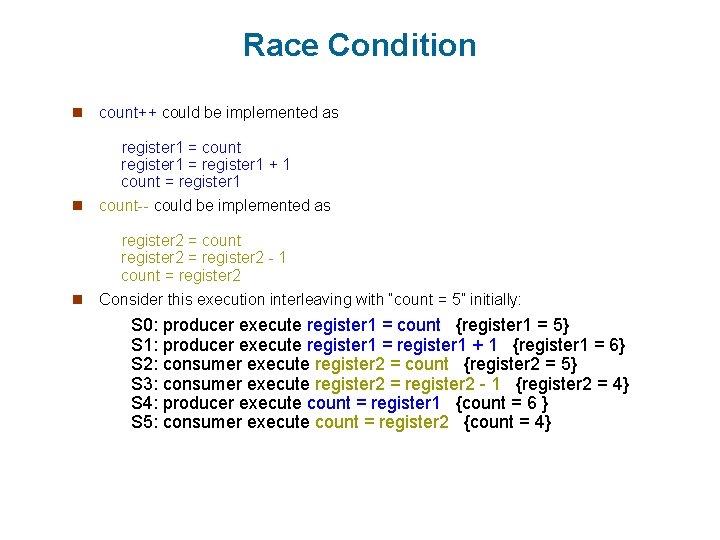 Race Condition

count++ could be implemented as

register1 = count
register1 = register1 + 1
count = register1

count-- could be implemented as

register2 = count
register2 = register2 - 1
count = register2

Consider this execution interleaving with "count = 5" initially:

S0: producer execute register1 = count {register1 = 5}
S1: producer execute register1 = register1 + 1 {register1 = 6}
S2: consumer execute register2 = count {register2 = 5}
S3: consumer execute register2 = register2 - 1 {register2 = 4}
S4: producer execute count = register1 {count = 6 }
S5: consumer execute count = register2 {count = 4}